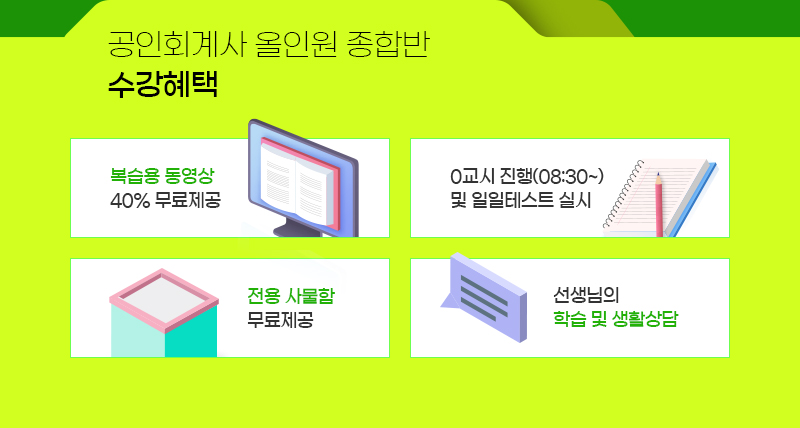 공인회계사 올인원 종합반
수강혜택

복습용 동영상
40% 무료제공

0교시 진행(08:30~)
및 일일테스트 실시

전용 사물함
무료제공

선생님의
학습 및 생활상담